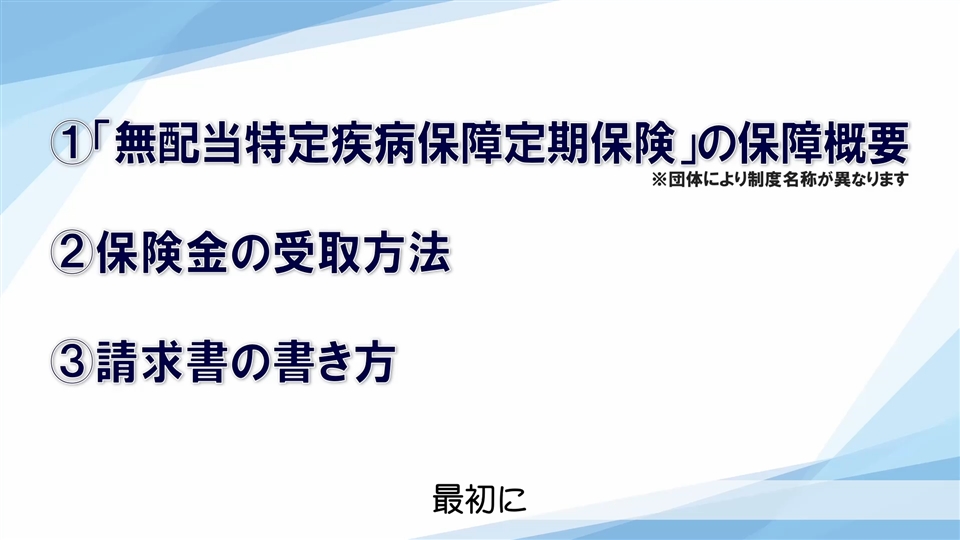 ①「無配当特定疾病保障定期保険」の保障概要
※団体により制度名称が異なります

②保険金の受取方法

③請求書の書き方

最初に